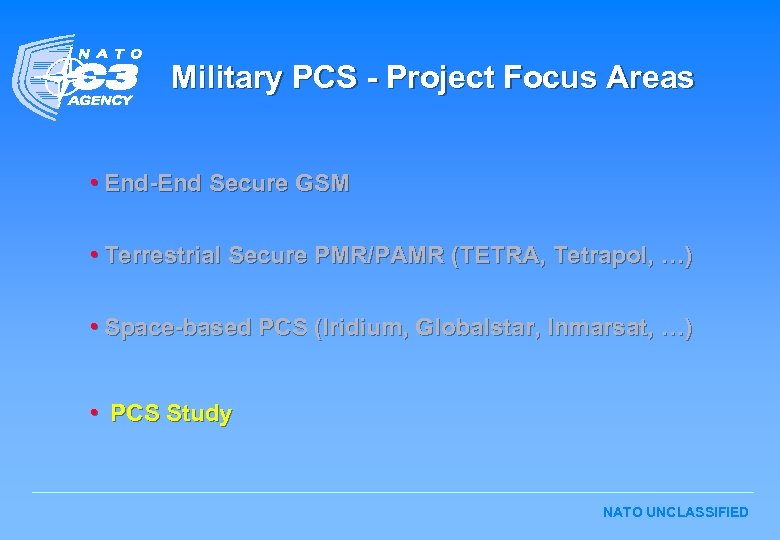 NATO C3 AGENCY

Military PCS - Project Focus Areas

• End-End Secure GSM

• Terrestrial Secure PMR/PAMR (TETRA, Tetrapol, …)

• Space-based PCS (Iridium, Globalstar, Inmarsat, …)

• PCS Study

NATO UNCLASSIFIED